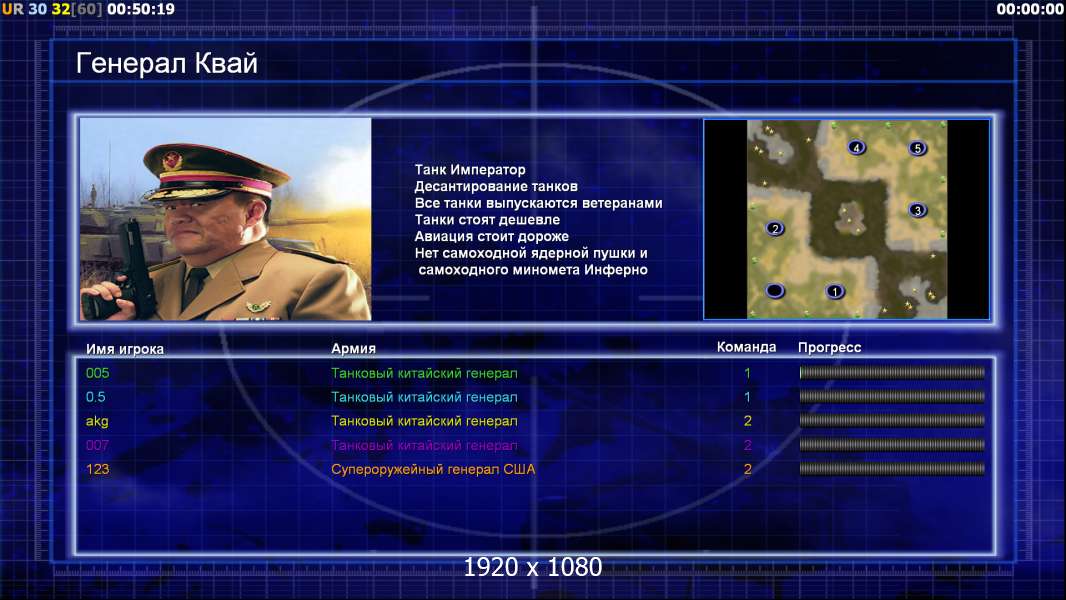 UR 30 32[60] 00:50:19

00:00:00

Генерал Квай

Танк Император
Десантирование танков
Все танки выпускаются ветеранами
Танки стоят дешевле
Авиация стоит дороже
Нет самоходной ядерной пушки и самоходного миномета Инферно

4 5 3 2 1

| Имя игрока | Армия | Команда | Прогресс |
|---|---|---|---|
| 005 | Танковый китайский генерал | 1 | |
| 0.5 | Танковый китайский генерал | 1 | |
| akg | Танковый китайский генерал | 2 | |
| 007 | Танковый китайский генерал | 2 | |
| 123 | Супероружейный генерал США | 2 | |

1920 x 1080